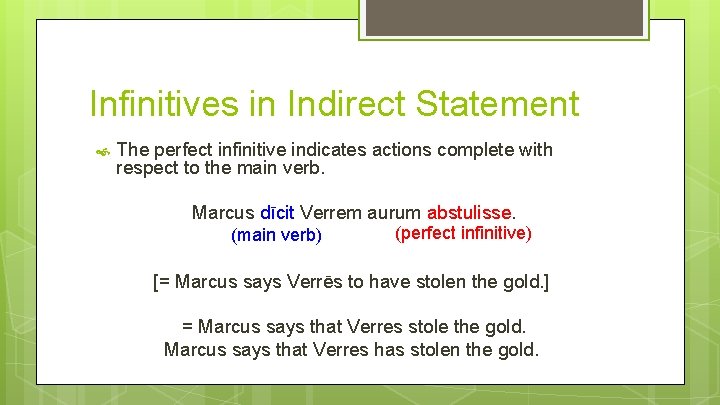 Infinitives in Indirect Statement

The perfect infinitive indicates actions complete with respect to the main verb.

Marcus dīcit Verrem aurum abstulisse.
(main verb) (perfect infinitive)

[= Marcus says Verrēs to have stolen the gold.]

= Marcus says that Verres stole the gold.
Marcus says that Verres has stolen the gold.